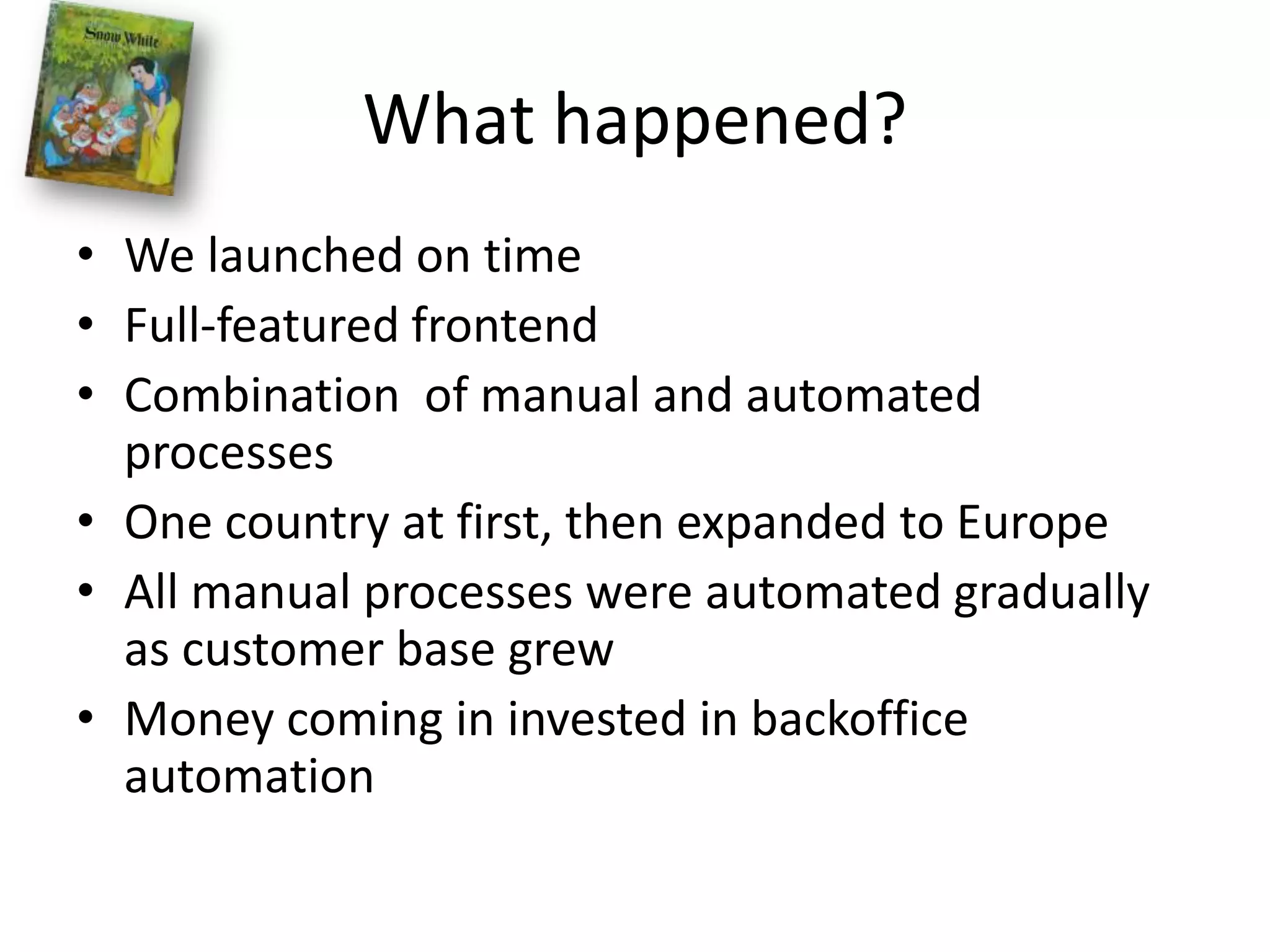 Snow White

What happened?

• We launched on time
• Full-featured frontend
• Combination of manual and automated processes
• One country at first, then expanded to Europe
• All manual processes were automated gradually as customer base grew
• Money coming in invested in backoffice automation